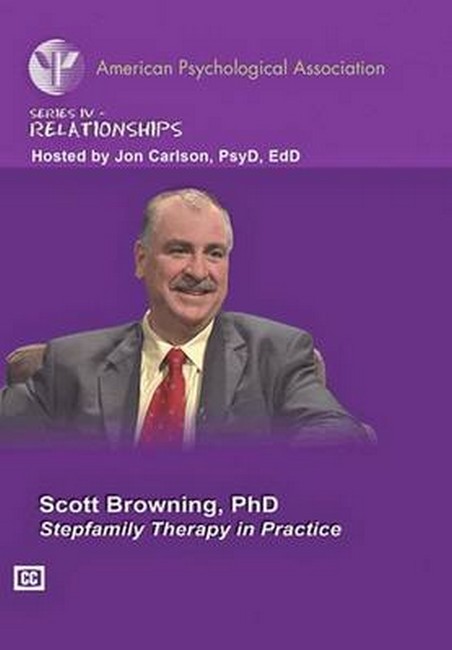 American Psychological Association

SERIES IV - RELATIONSHIPS
Hosted by Jon Carlson, PsyD, EdD

Scott Browning, PhD
Stepfamily Therapy in Practice

CC